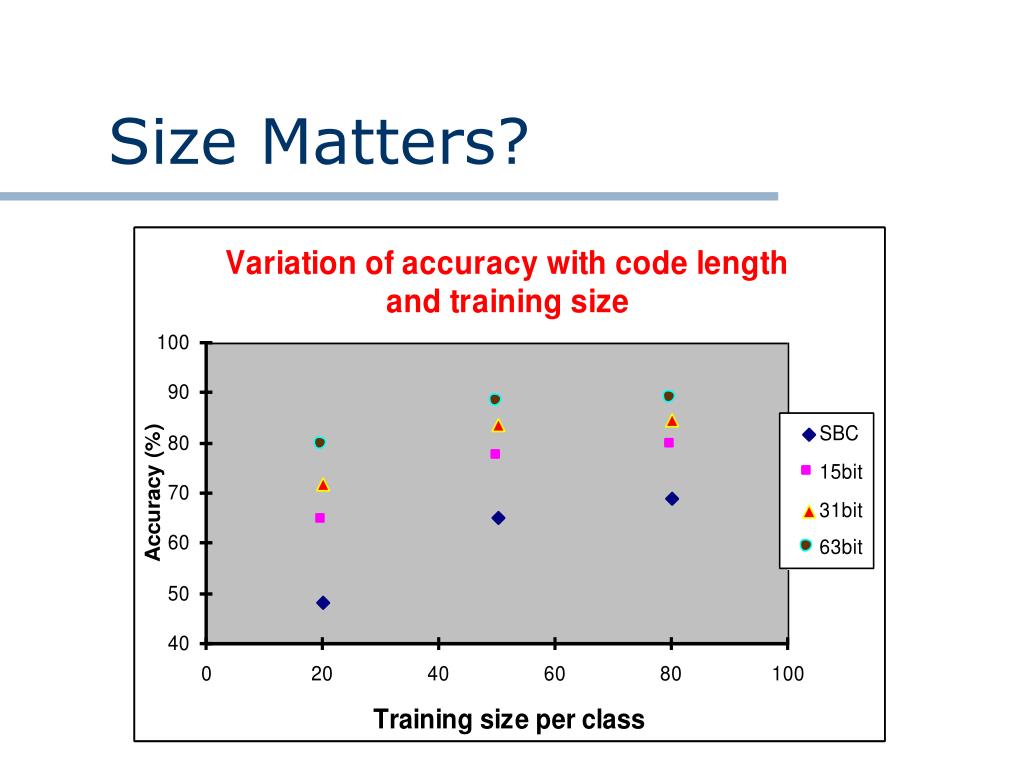 Size Matters?

Variation of accuracy with code length and training size

Accuracy (%)

100
90
80
70
60
50
40

0
20
40
60
80
100

Training size per class

SBC
15bit
31bit
63bit